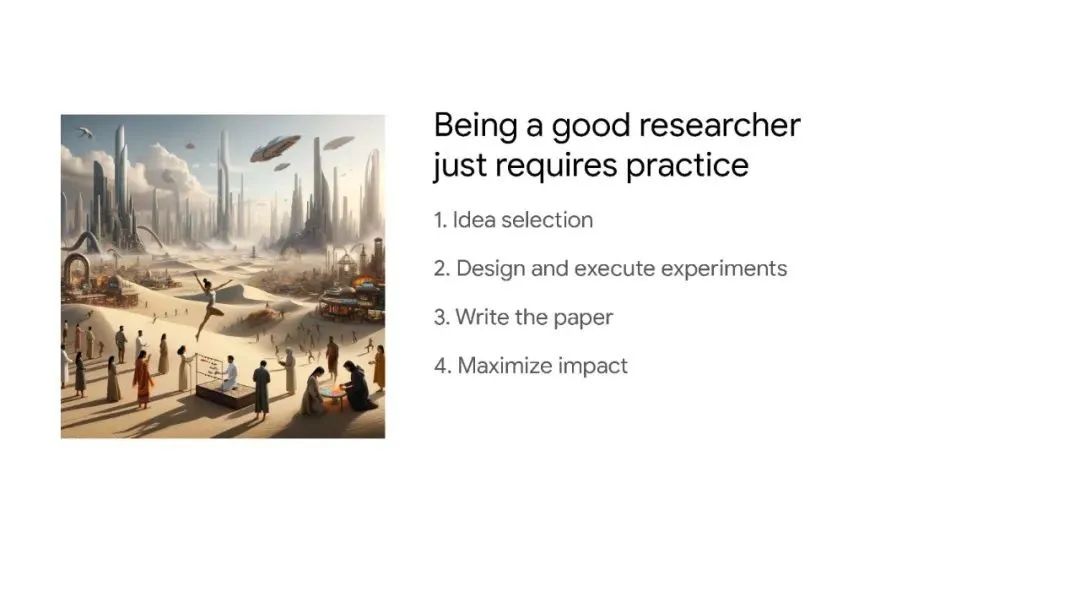 Being a good researcher just requires practice

1. Idea selection

2. Design and execute experiments

3. Write the paper

4. Maximize impact